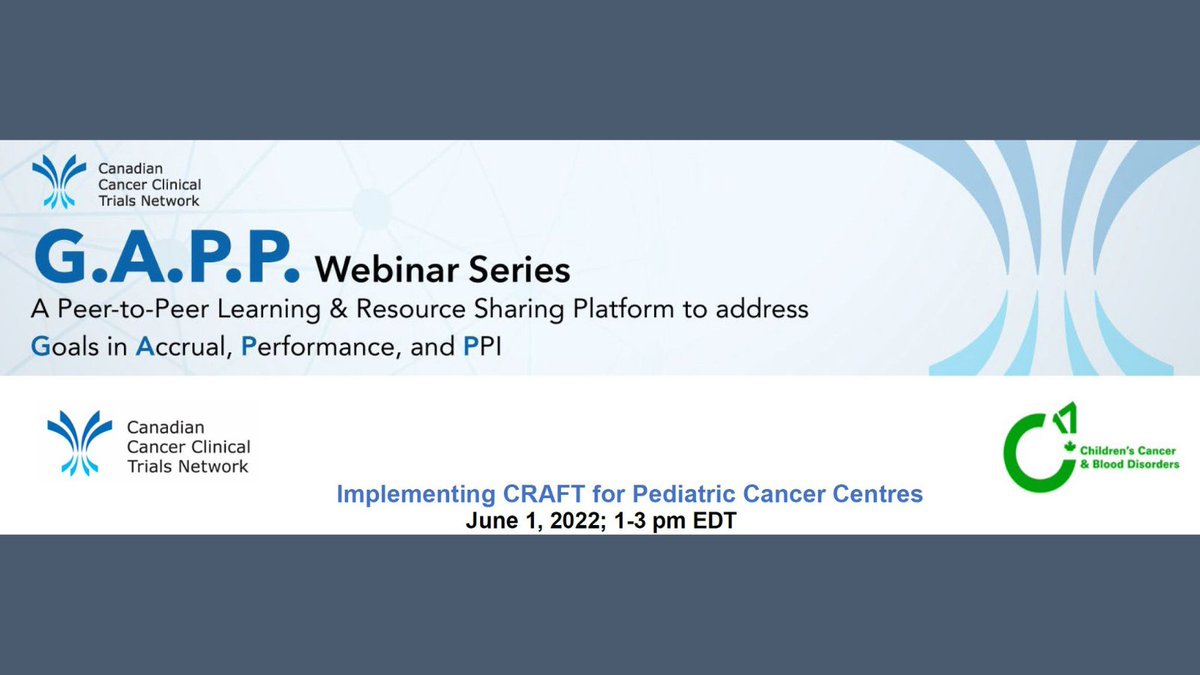 Canadian Cancer Clinical Trials Network

G.A.P.P. Webinar Series

A Peer-to-Peer Learning & Resource Sharing Platform to address Goals in Accrual, Performance, and PPI

Canadian Cancer Clinical Trials Network

C17 Children's Cancer & Blood Disorders

Implementing CRAFT for Pediatric Cancer Centres
June 1, 2022; 1-3 pm EDT